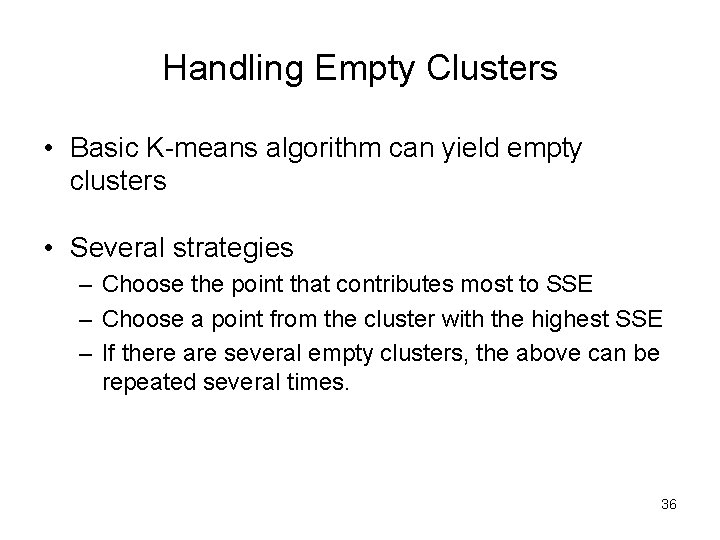 Handling Empty Clusters

• Basic K-means algorithm can yield empty clusters

• Several strategies
– Choose the point that contributes most to SSE
– Choose a point from the cluster with the highest SSE
– If there are several empty clusters, the above can be repeated several times.

36